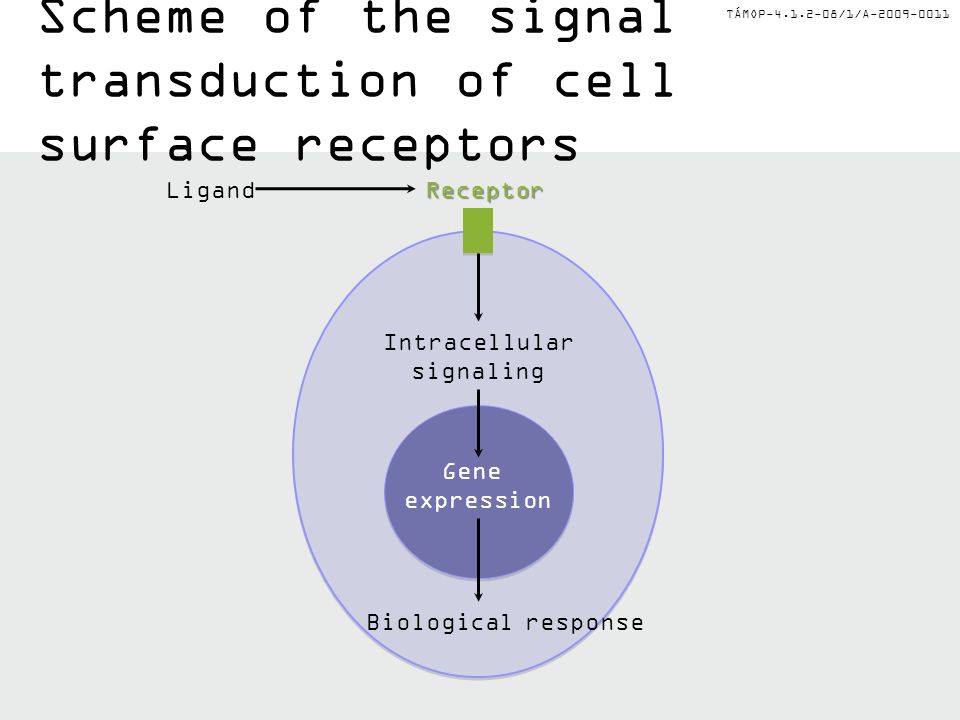 Scheme of the signal transduction of cell surface receptors

TÁMOP-4.1.2-08/1/A-2009-0011

Ligand

Receptor

Intracellular signaling

Gene expression

Biological response